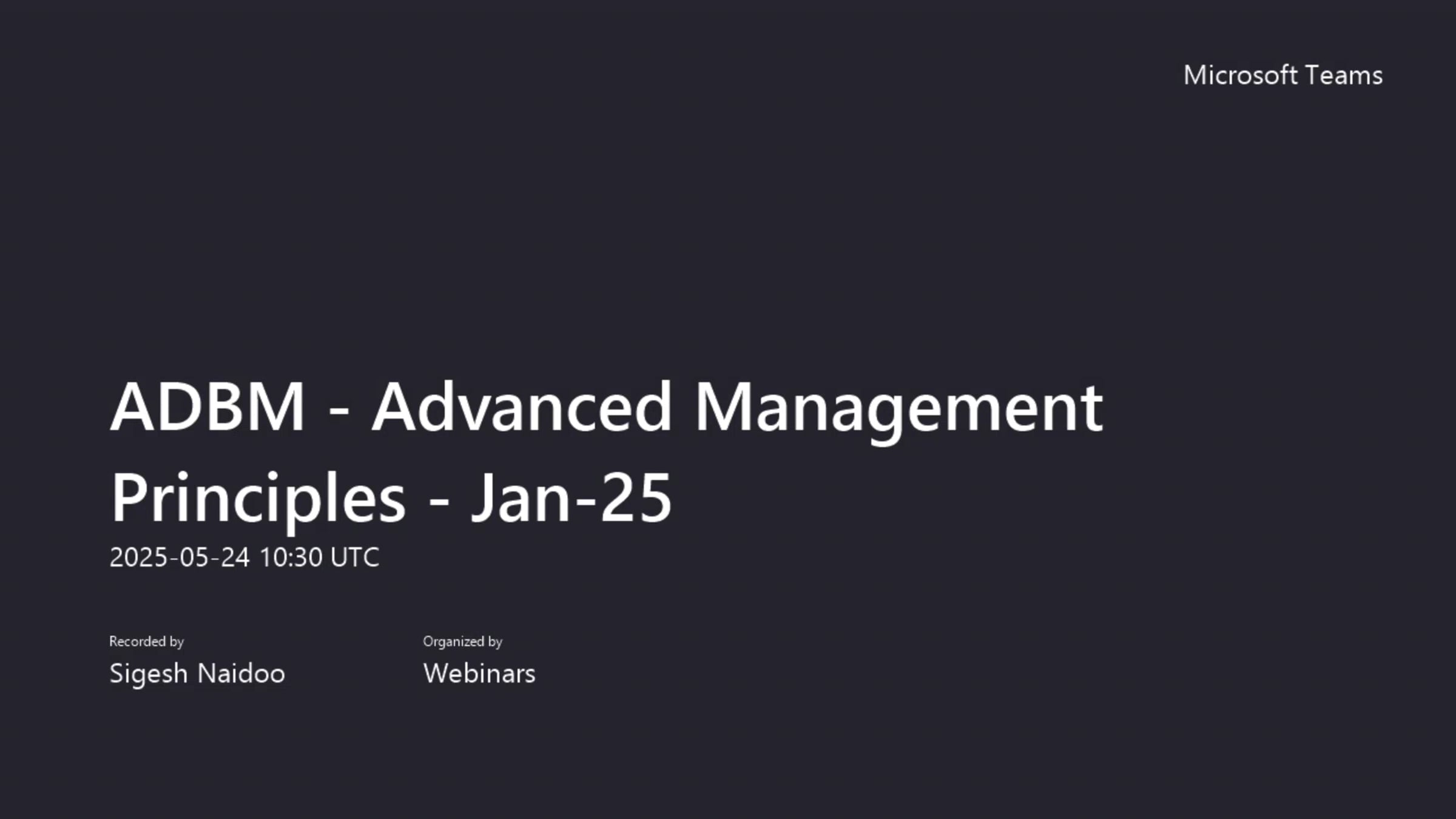 Microsoft Teams

ADBM - Advanced Management Principles - Jan-25

2025-05-24 10:30 UTC

Recorded by
Sigesh Naidoo

Organized by
Webinars